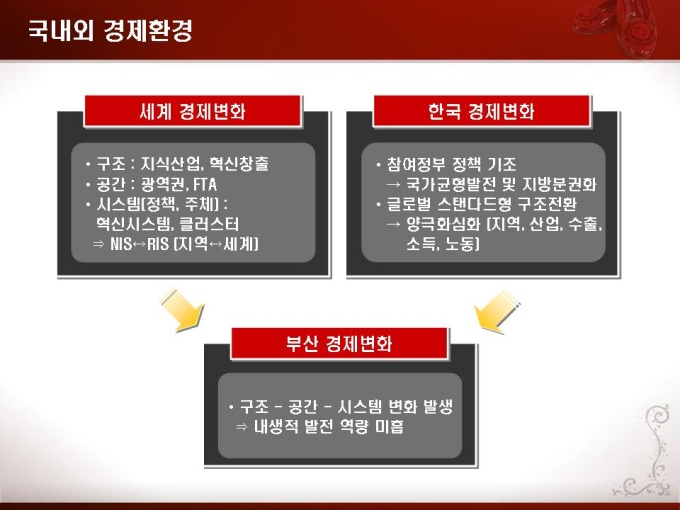 국내외 경제환경

세계 경제변화

• 구조 : 지식산업, 혁신창출
• 공간 : 광역권, FTA
• 시스템(정책, 주체) : 혁신시스템, 클러스터
⇒ NIS↔RIS (지역↔세계)

한국 경제변화

• 참여정부 정책 기조
→ 국가균형발전 및 지방분권화
• 글로벌 스탠다드형 구조전환
→ 양극화심화 (지역, 산업, 수출, 소득, 노동)

부산 경제변화

• 구조 – 공간 – 시스템 변화 발생
⇒ 내생적 발전 역량 미흡